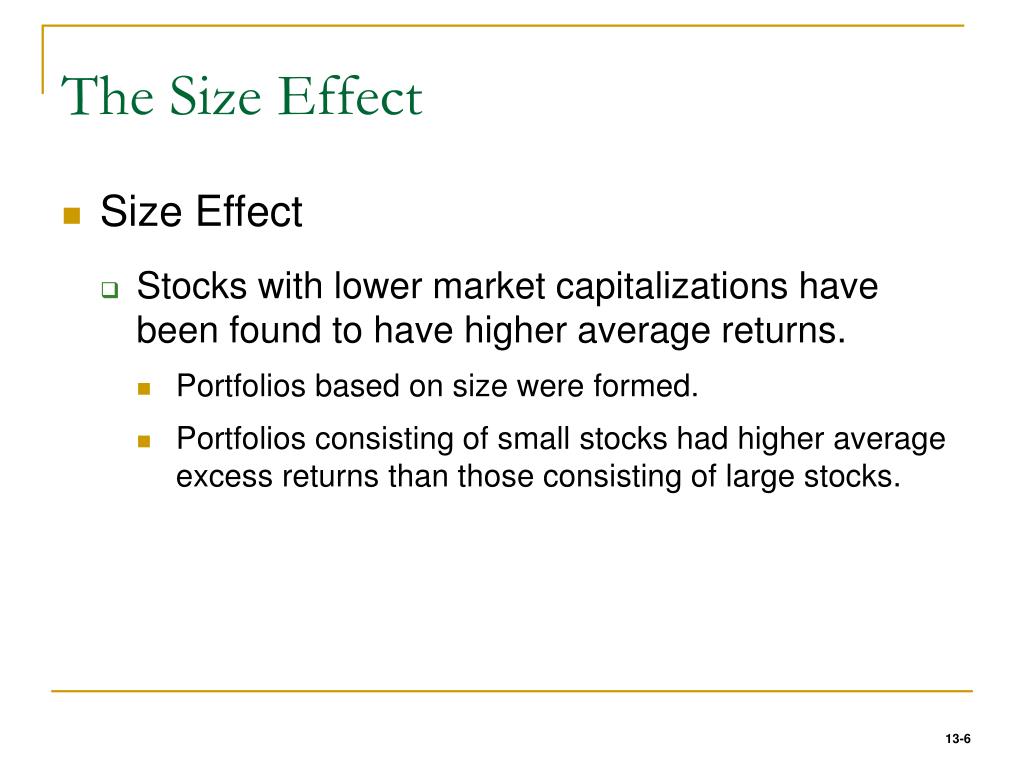 The Size Effect

Size Effect

Stocks with lower market capitalizations have been found to have higher average returns.

Portfolios based on size were formed.

Portfolios consisting of small stocks had higher average excess returns than those consisting of large stocks.

13-6